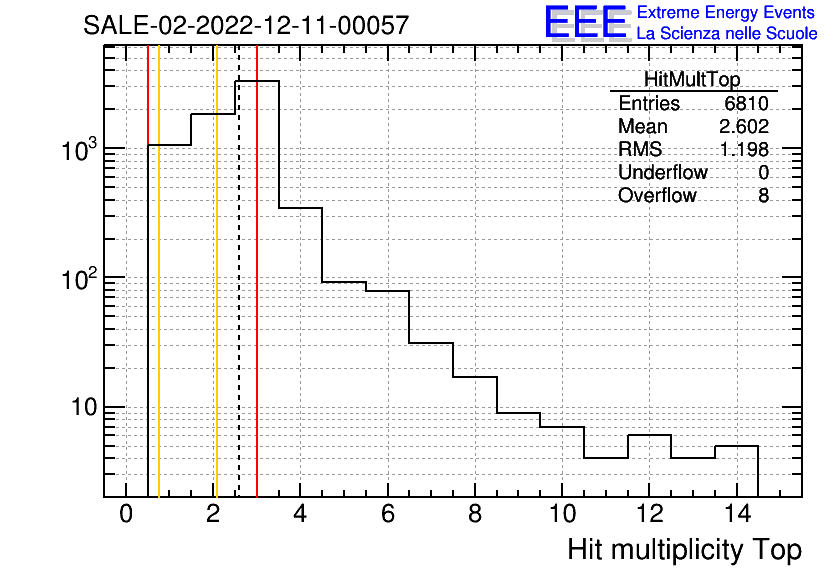 SALE-02-2022-12-11-00057

EEE Extreme Energy Events
La Scienza nelle Scuole

| HitMultTop | |
|---|---|
| Entries | 6810 |
| Mean | 2.602 |
| RMS | 1.198 |
| Underflow | 0 |
| Overflow | 8 |

$10^3$
$10^2$
10

0 2 4 6 8 10 12 14

Hit multiplicity Top